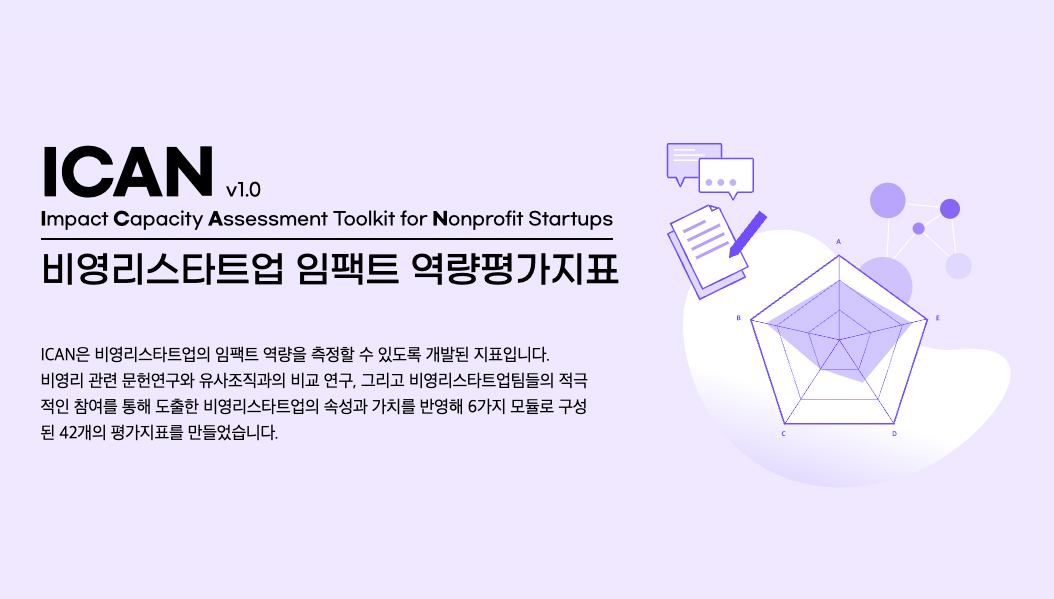 ICAN v1.0

Impact Capacity Assessment Toolkit for Nonprofit Startups

비영리스타트업 임팩트 역량평가지표

ICAN은 비영리스타트업의 임팩트 역량을 측정할 수 있도록 개발된 지표입니다. 비영리 관련 문헌연구와 유사조직과의 비교 연구, 그리고 비영리스타트업팀들의 적극적인 참여를 통해 도출한 비영리스타트업의 속성과 가치를 반영해 6가지 모듈로 구성된 42개의 평가지표를 만들었습니다.

A
B
E
C
D